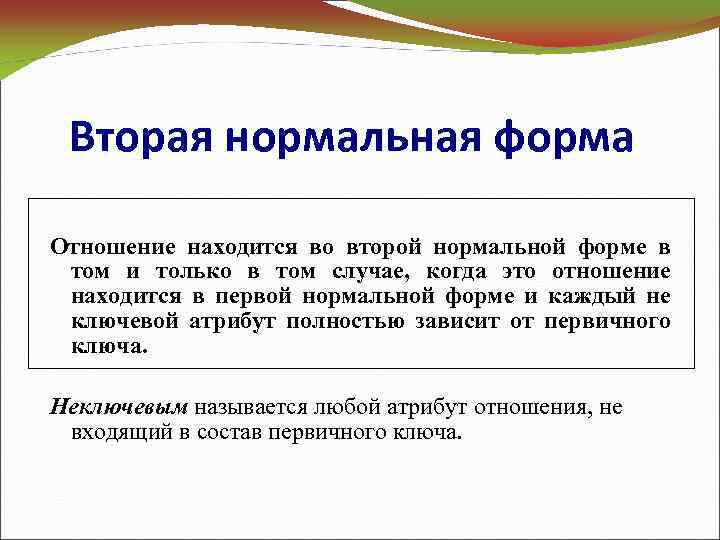 Вторая нормальная форма

Отношение находится во второй нормальной форме в том и только в том случае, когда это отношение находится в первой нормальной форме и каждый не ключевой атрибут полностью зависит от первичного ключа.

Неключевым называется любой атрибут отношения, не входящий в состав первичного ключа.